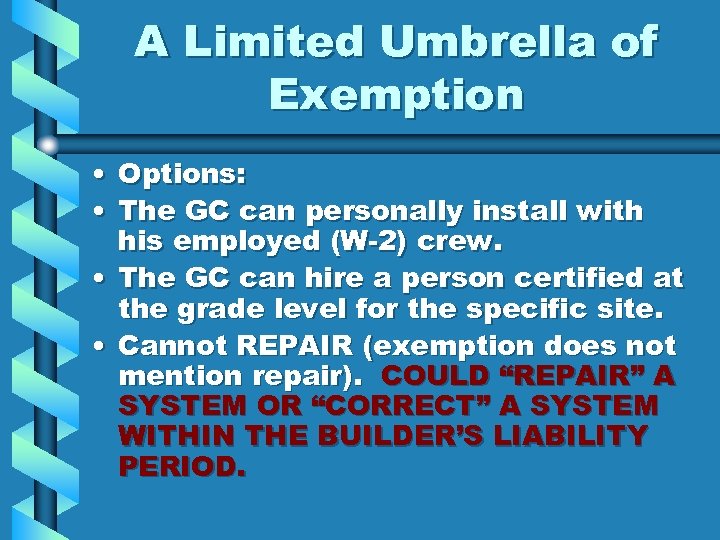 A Limited Umbrella of Exemption

• Options:
• The GC can personally install with his employed (W-2) crew.
• The GC can hire a person certified at the grade level for the specific site.
• Cannot REPAIR (exemption does not mention repair). COULD “REPAIR” A SYSTEM OR “CORRECT” A SYSTEM WITHIN THE BUILDER’S LIABILITY PERIOD.